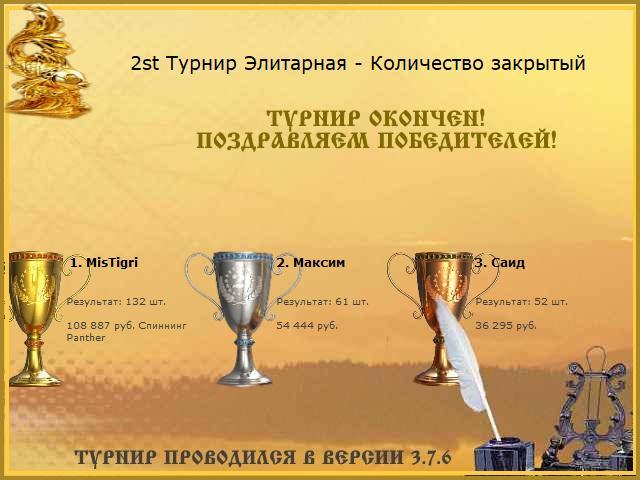 2st Турнир Элитарная - Количество закрытый

ТУРНИР ОКОНЧЕН!
ПОЗДРАВЛЯЕМ ПОБЕДИТЕЛЕЙ!

1. MisTigri

Результат: 132 шт.

108 887 руб. Спиннинг Panther

2. Максим

Результат: 61 шт.

54 444 руб.

3. Саид

Результат: 52 шт.

36 295 руб.

ТУРНИР ПРОВОДИЛСЯ В ВЕРСИИ 3.7.6